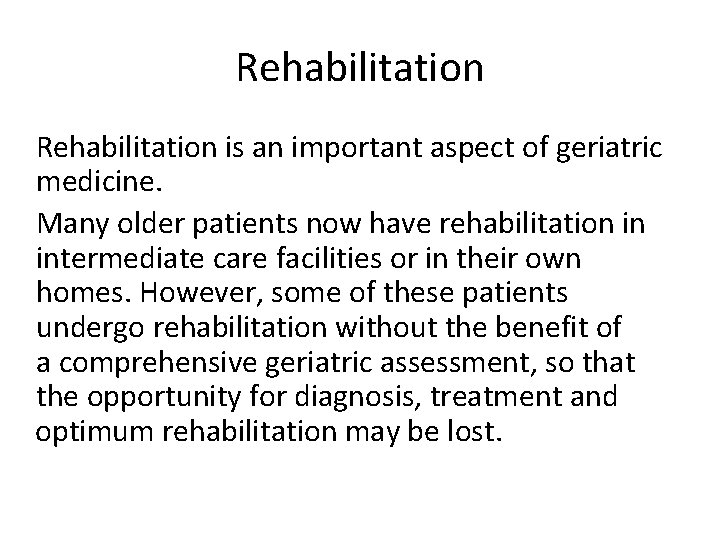 Rehabilitation

Rehabilitation is an important aspect of geriatric medicine.

Many older patients now have rehabilitation in intermediate care facilities or in their own homes. However, some of these patients undergo rehabilitation without the benefit of a comprehensive geriatric assessment, so that the opportunity for diagnosis, treatment and optimum rehabilitation may be lost.